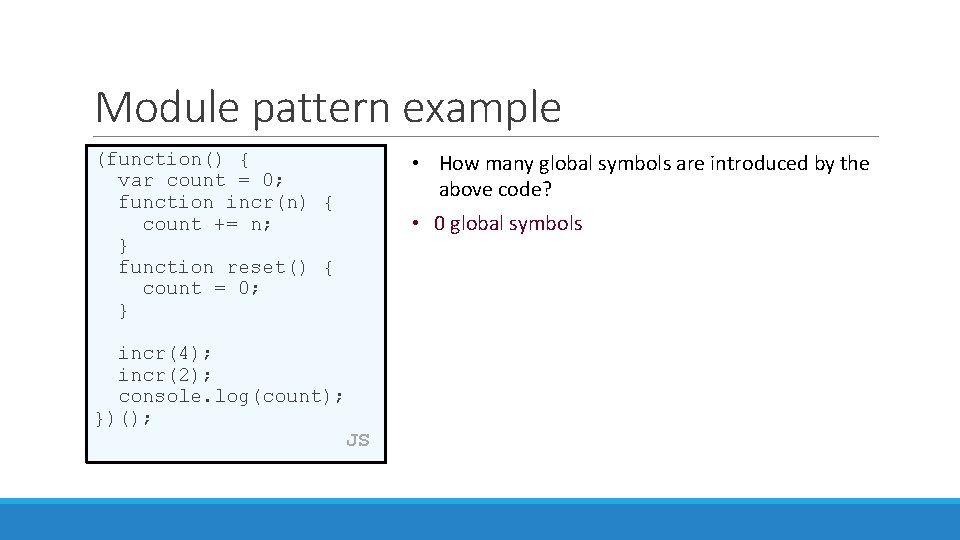 Module pattern example

(function() {
  var count = 0;
  function incr(n) {
    count += n;
  }
  function reset() {
    count = 0;
  }

  incr(4);
  incr(2);
  console.log(count);
})();
JS

• How many global symbols are introduced by the above code?

• 0 global symbols